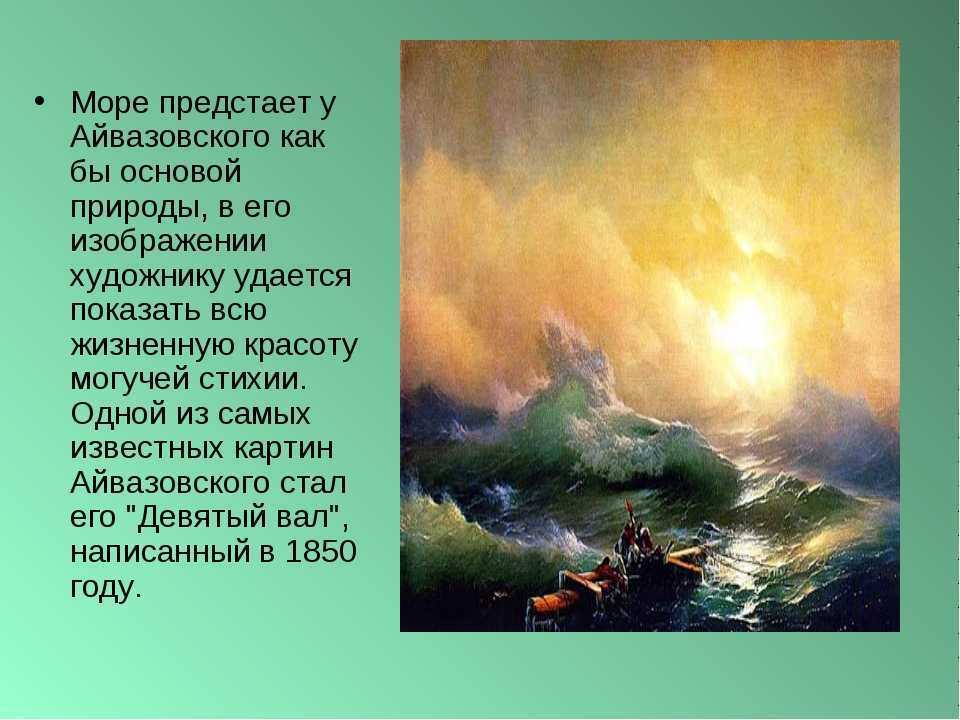 • Море предстает у Айвазовского как бы основой природы, в его изображении художнику удается показать всю жизненную красоту могучей стихии. Одной из самых известных картин Айвазовского стал его "Девятый вал", написанный в 1850 году.